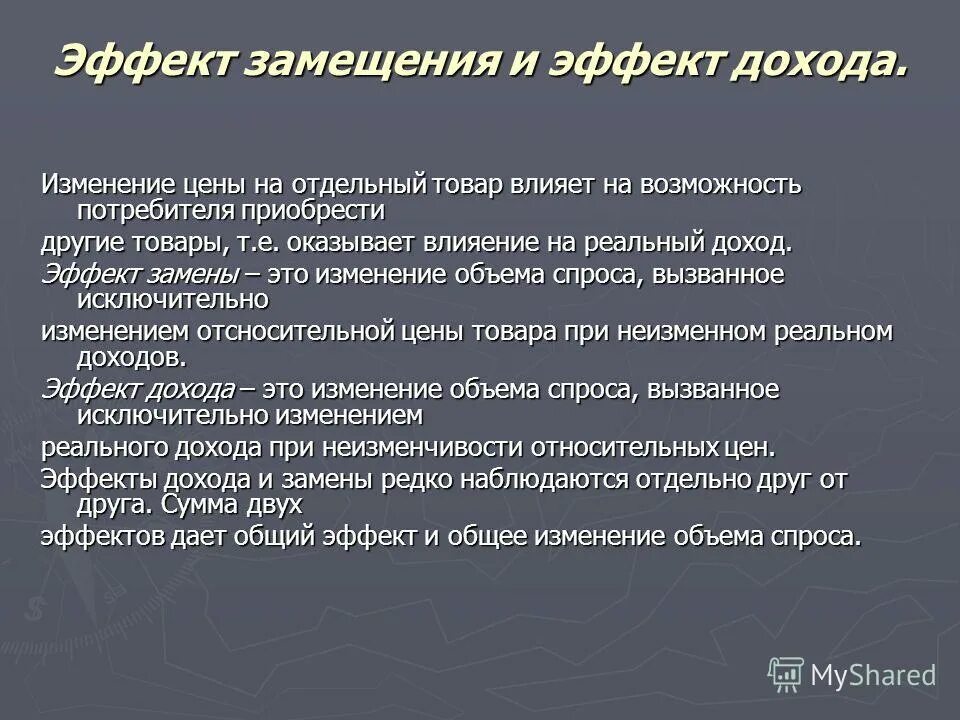 Эффект замещения и эффект дохода.

Изменение цены на отдельный товар влияет на возможность потребителя приобрести

другие товары, т.е. оказывает влияение на реальный доход.

Эффект замены – это изменение объема спроса, вызванное исключительно

изменением отсносительной цены товара при неизменном реальном доходов.

Эффект дохода – это изменение объема спроса, вызванное исключительно изменением

реального дохода при неизменчивости относительных цен.

Эффекты дохода и замены редко наблюдаются отдельно друг от друга. Сумма двух

эффектов дает общий эффект и общее изменение объема спроса.

MyShared